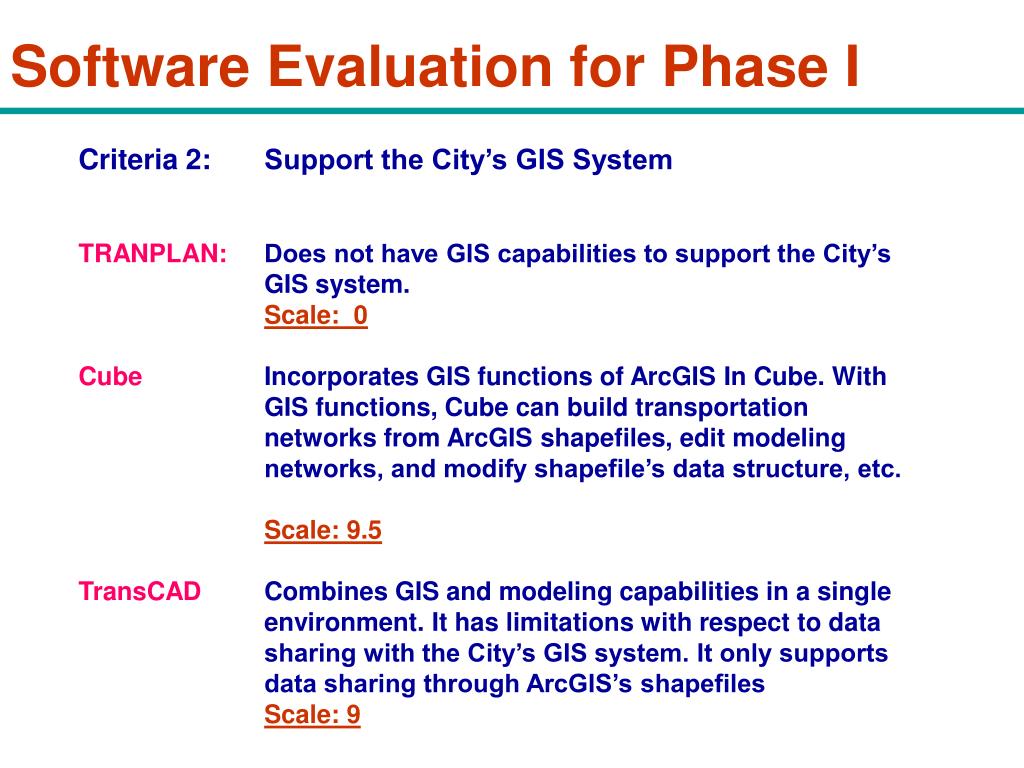 Software Evaluation for Phase I

Criteria 2: Support the City’s GIS System

TRANPLAN: Does not have GIS capabilities to support the City’s GIS system.
Scale: 0

Cube Incorporates GIS functions of ArcGIS In Cube. With GIS functions, Cube can build transportation networks from ArcGIS shapefiles, edit modeling networks, and modify shapefile’s data structure, etc.

Scale: 9.5

TransCAD Combines GIS and modeling capabilities in a single environment. It has limitations with respect to data sharing with the City’s GIS system. It only supports data sharing through ArcGIS’s shapefiles
Scale: 9